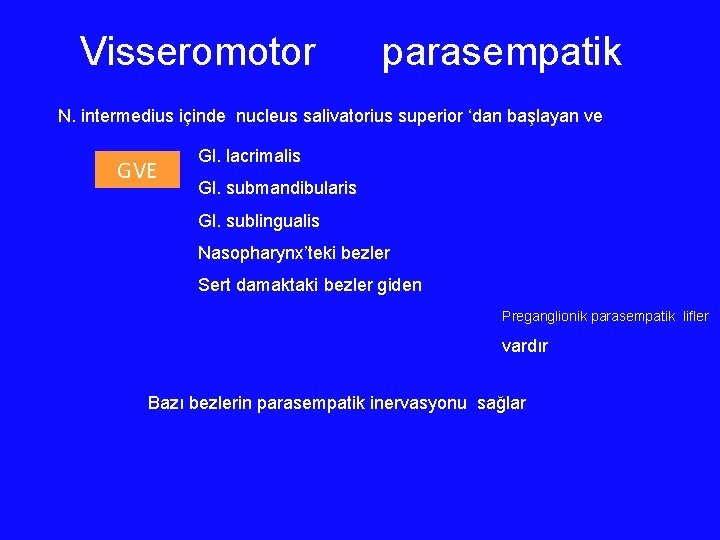 Visseromotor parasempatik

N. intermedius içinde nucleus salivatorius superior ‘dan başlayan ve

GVE

Gl. lacrimalis

Gl. submandibularis

Gl. sublingualis

Nasopharynx’teki bezler

Sert damaktaki bezler giden

Preganglionik parasempatik lifler

vardır

Bazı bezlerin parasempatik inervasyonu sağlar